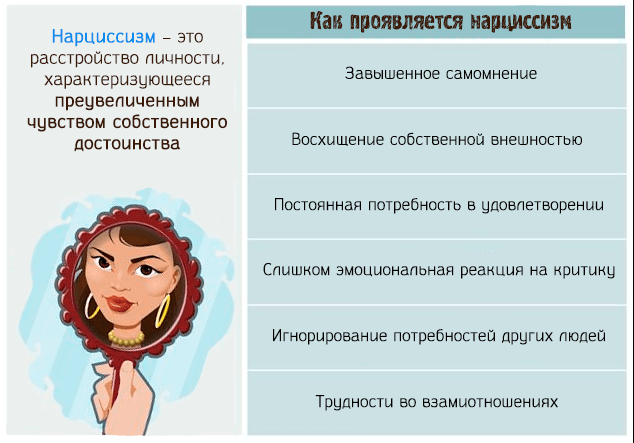 Нарциссизм – это расстройство личности, характеризующееся преувеличенным чувством собственного достоинства

Как проявляется нарциссизм

Завышенное самомнение

Восхищение собственной внешностью

Постоянная потребность в удовлетворении

Слишком эмоциональная реакция на критику

Игнорирование потребностей других людей

Трудности во взамиотношениях